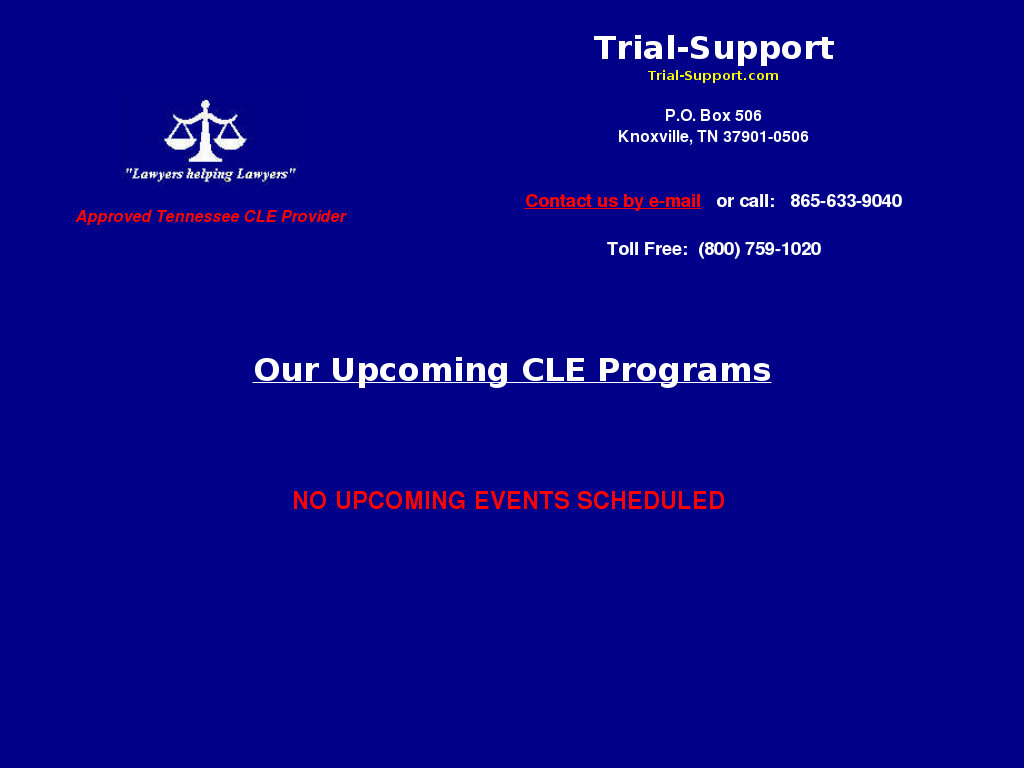 "Lawyers helping Lawyers"

Approved Tennessee CLE Provider

Trial-Support
Trial-Support.com

P.O. Box 506
Knoxville, TN 37901-0506

Contact us by e-mail or call: 865-633-9040

Toll Free: (800) 759-1020

Our Upcoming CLE Programs

NO UPCOMING EVENTS SCHEDULED